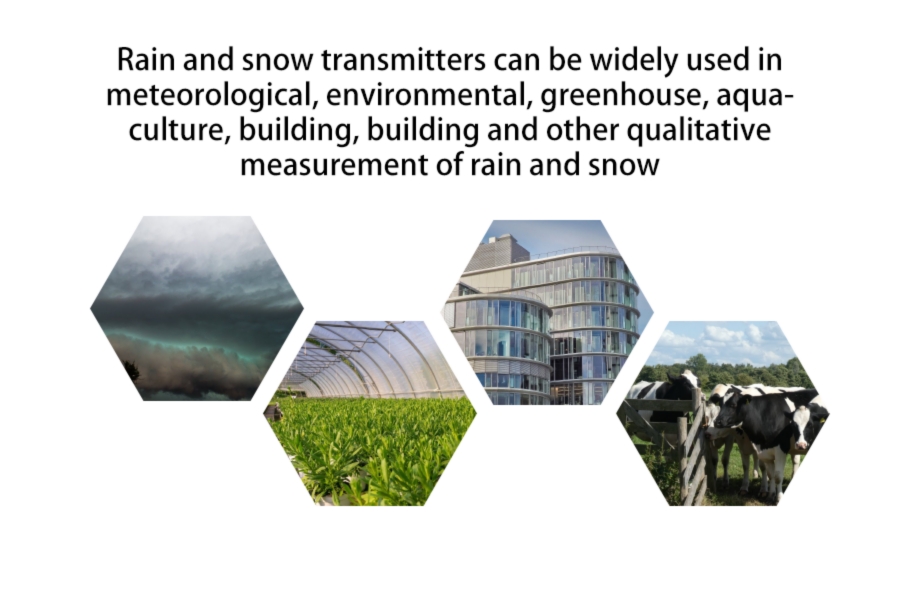 Rain and snow transmitters can be widely used in meteorological, environmental, greenhouse, aquaculture, building, building and other qualitative measurement of rain and snow